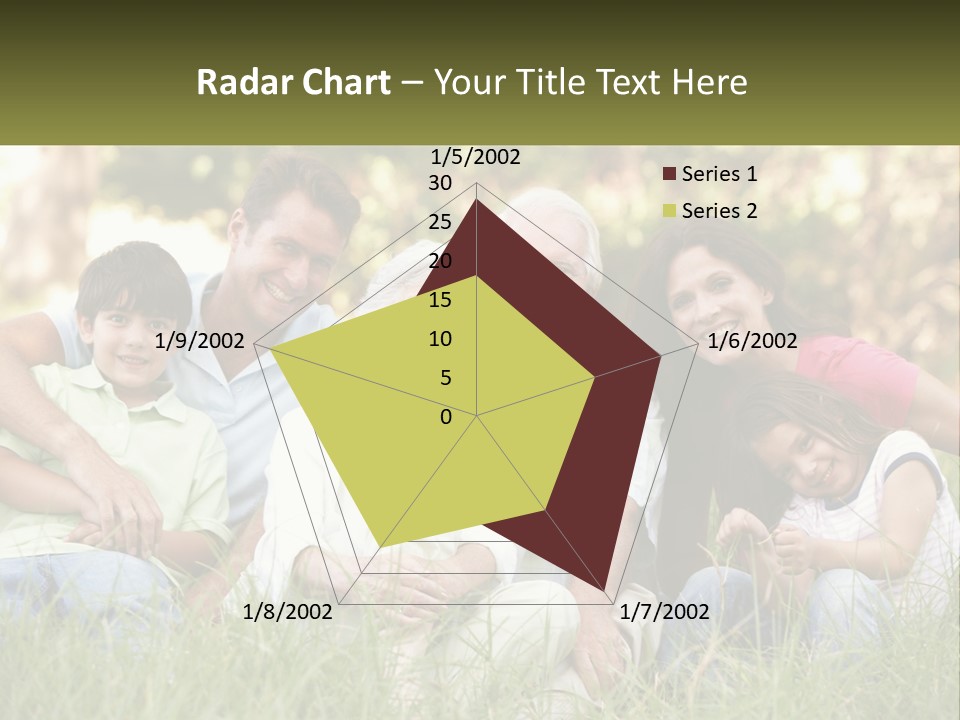 Radar Chart – Your Title Text Here

1/5/2002
30
25
20
15
10
5
0
1/6/2002
1/7/2002
1/8/2002
1/9/2002

Series 1
Series 2